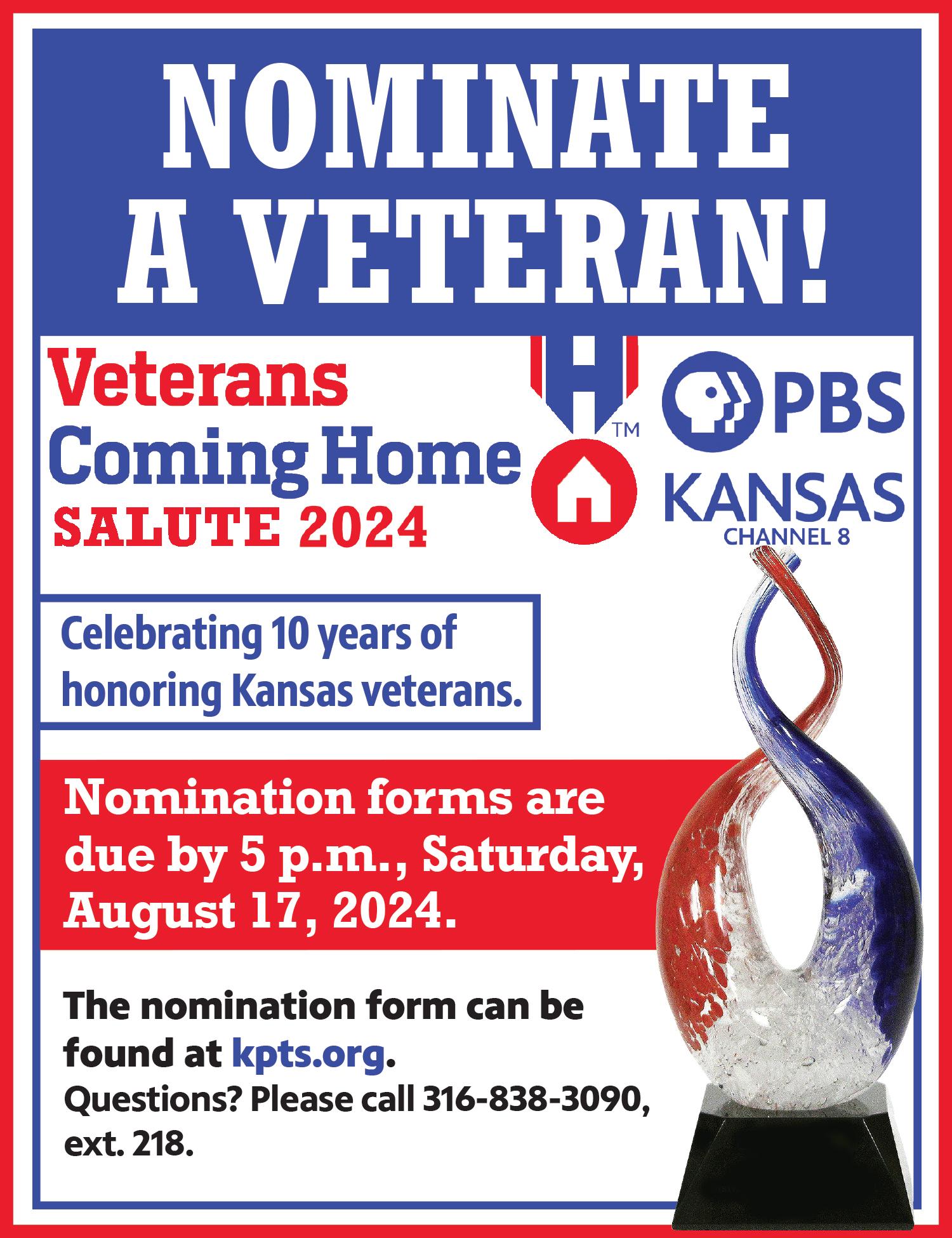 NOMINATE A VETERAN!

Veterans Coming Home SALUTE 2024

TM

PBS KANSAS CHANNEL 8

Celebrating 10 years of honoring Kansas veterans.

Nomination forms are due by 5 p.m., Saturday, August 17, 2024.

The nomination form can be found at kpts.org.
Questions? Please call 316-838-3090, ext. 218.